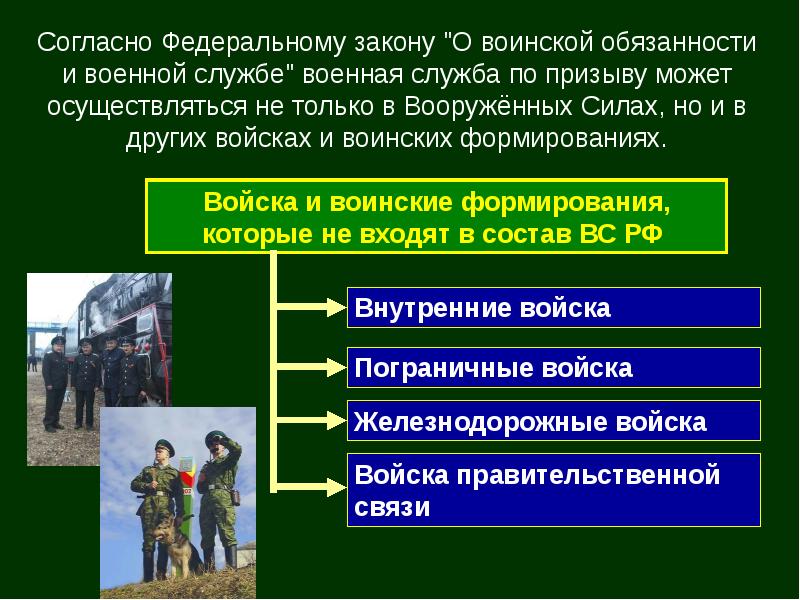 Согласно Федеральному закону "О воинской обязанности и военной службе" военная служба по призыву может осуществляться не только в Вооружённых Силах, но и в других войсках и воинских формированиях.

Войска и воинские формирования, которые не входят в состав ВС РФ

Внутренние войска

Пограничные войска

Железнодорожные войска

Войска правительственной связи